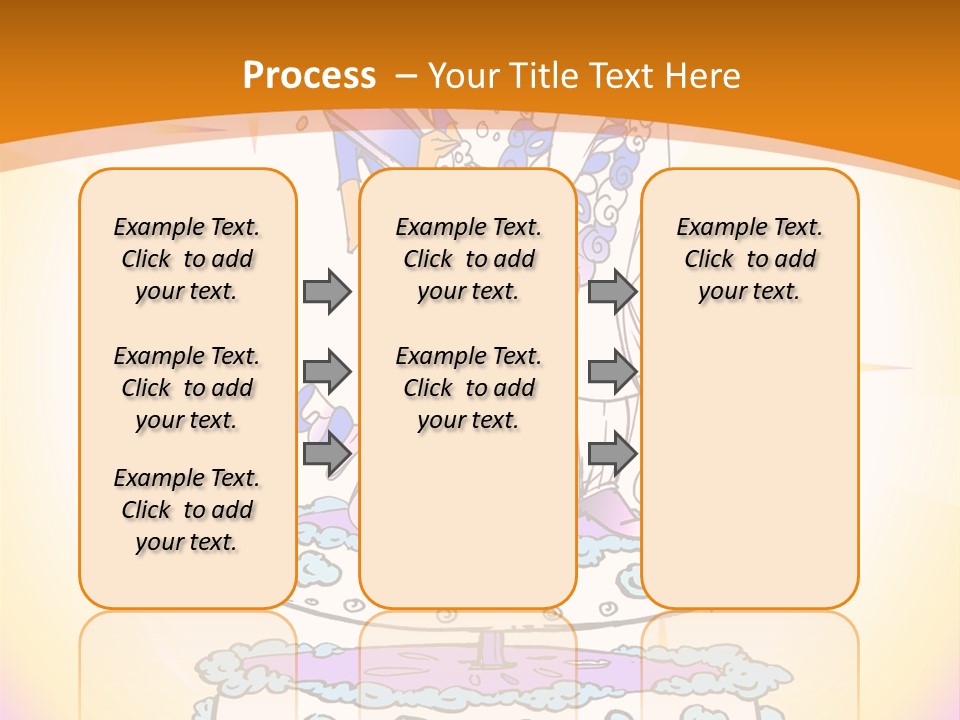 Process – Your Title Text Here

Example Text. Click to add your text.

Example Text. Click to add your text.

Example Text. Click to add your text.

Example Text. Click to add your text.

Example Text. Click to add your text.

Example Text. Click to add your text.